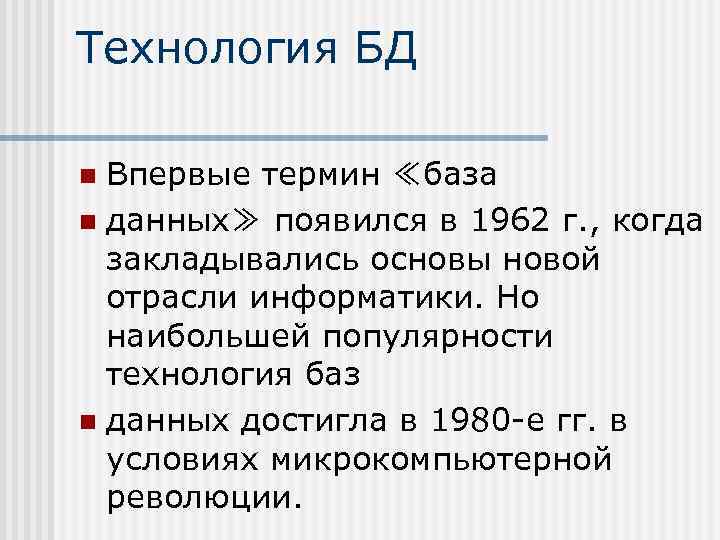 Технология БД

Впервые термин ≪база

данных≫ появился в 1962 г., когда закладывались основы новой отрасли информатики. Но наибольшей популярности технология баз

данных достигла в 1980-е гг. в условиях микрокомпьютерной революции.